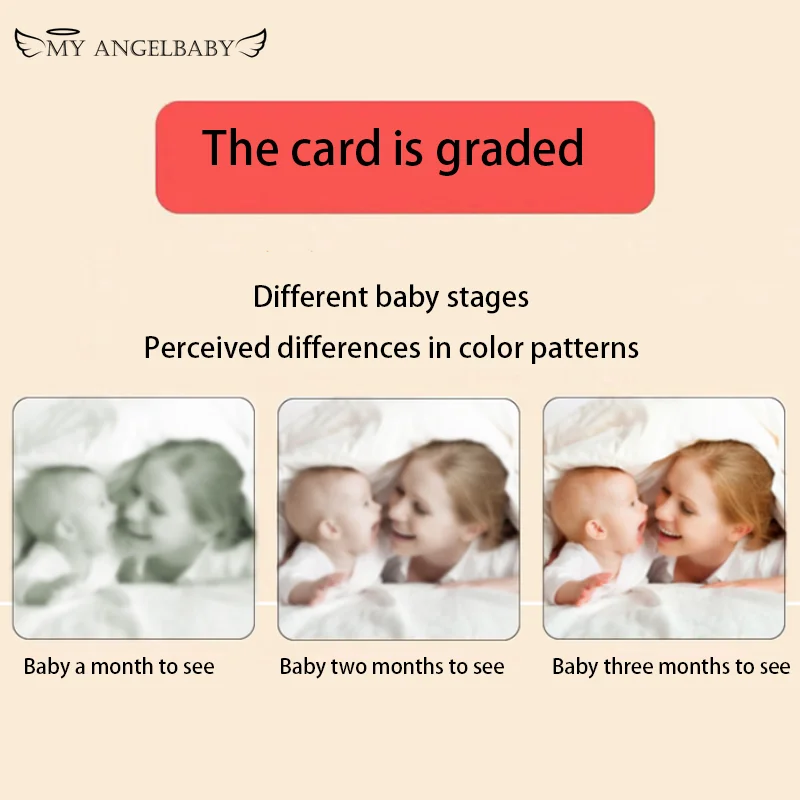 MY ANGELBABY

The card is graded

Different baby stages
Perceived differences in color patterns

Baby a month to see

Baby two months to see

Baby three months to see